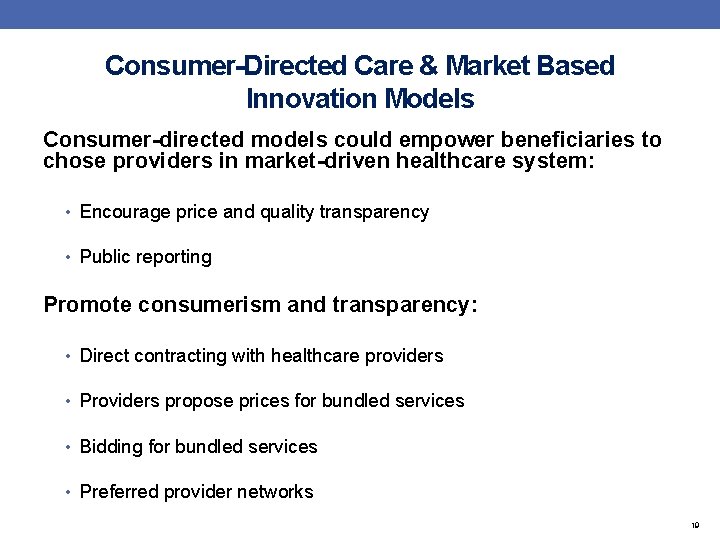 Consumer-Directed Care & Market Based Innovation Models

Consumer-directed models could empower beneficiaries to chose providers in market-driven healthcare system:

• Encourage price and quality transparency

• Public reporting

Promote consumerism and transparency:

• Direct contracting with healthcare providers

• Providers propose prices for bundled services

• Bidding for bundled services

• Preferred provider networks

19